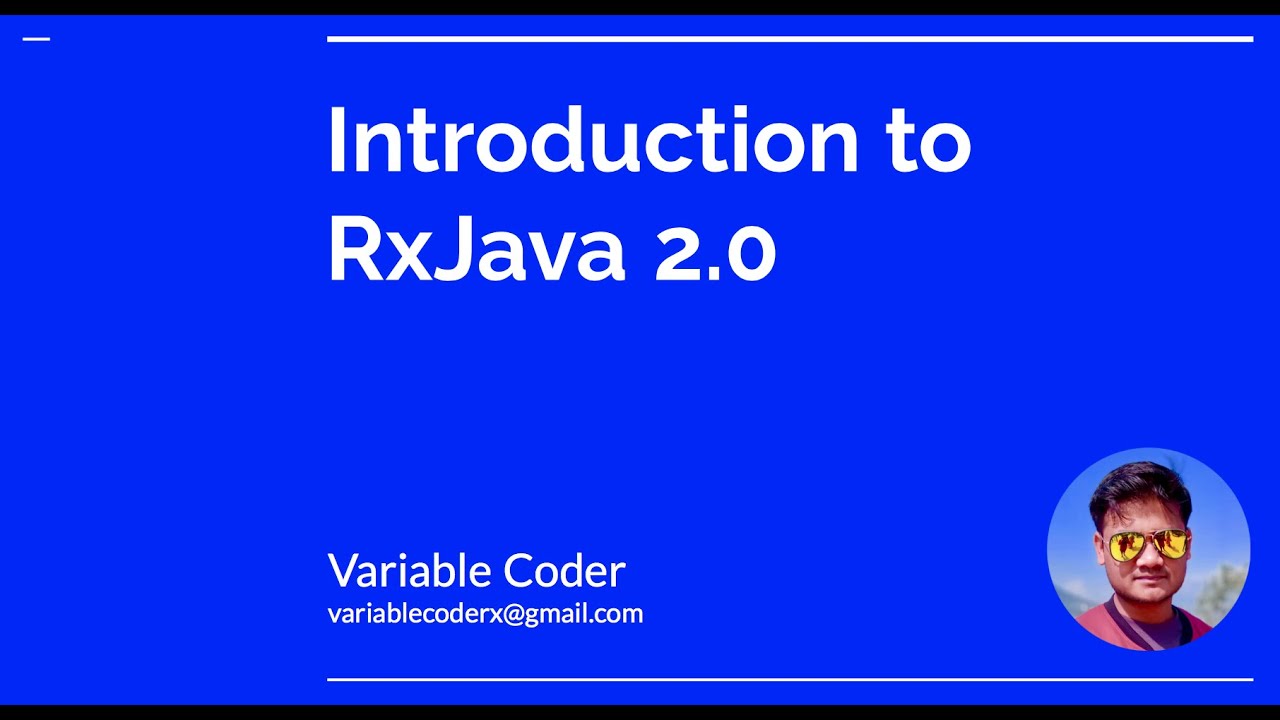 Introduction to RxJava 2.0

Variable Coder
variablecoderx@gmail.com